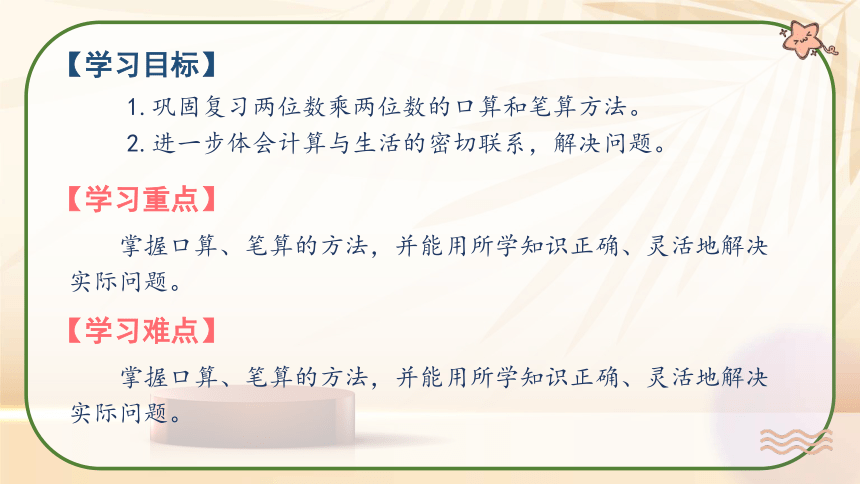 【学习目标】

1. 巩固复习两位数乘两位数的口算和笔算方法。

2. 进一步体会计算与生活的密切联系，解决问题。

【学习重点】

掌握口算、笔算的方法，并能用所学知识正确、灵活地解决实际问题。

【学习难点】

掌握口算、笔算的方法，并能用所学知识正确、灵活地解决实际问题。